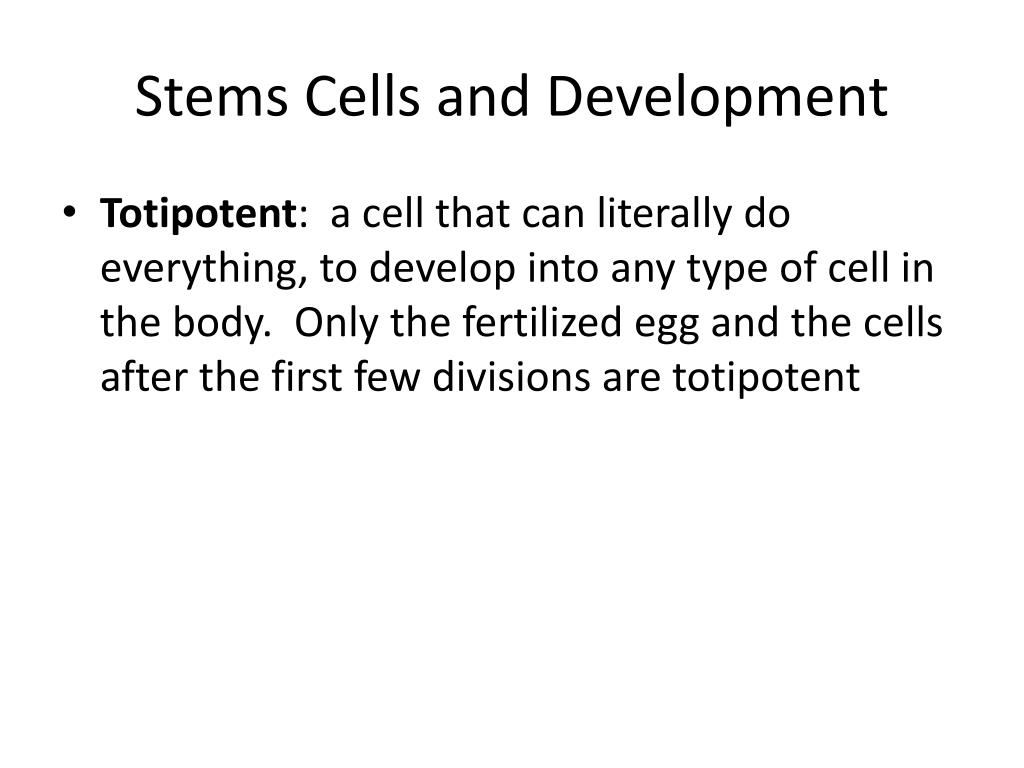 Stems Cells and Development

• Totipotent: a cell that can literally do everything, to develop into any type of cell in the body. Only the fertilized egg and the cells after the first few divisions are totipotent